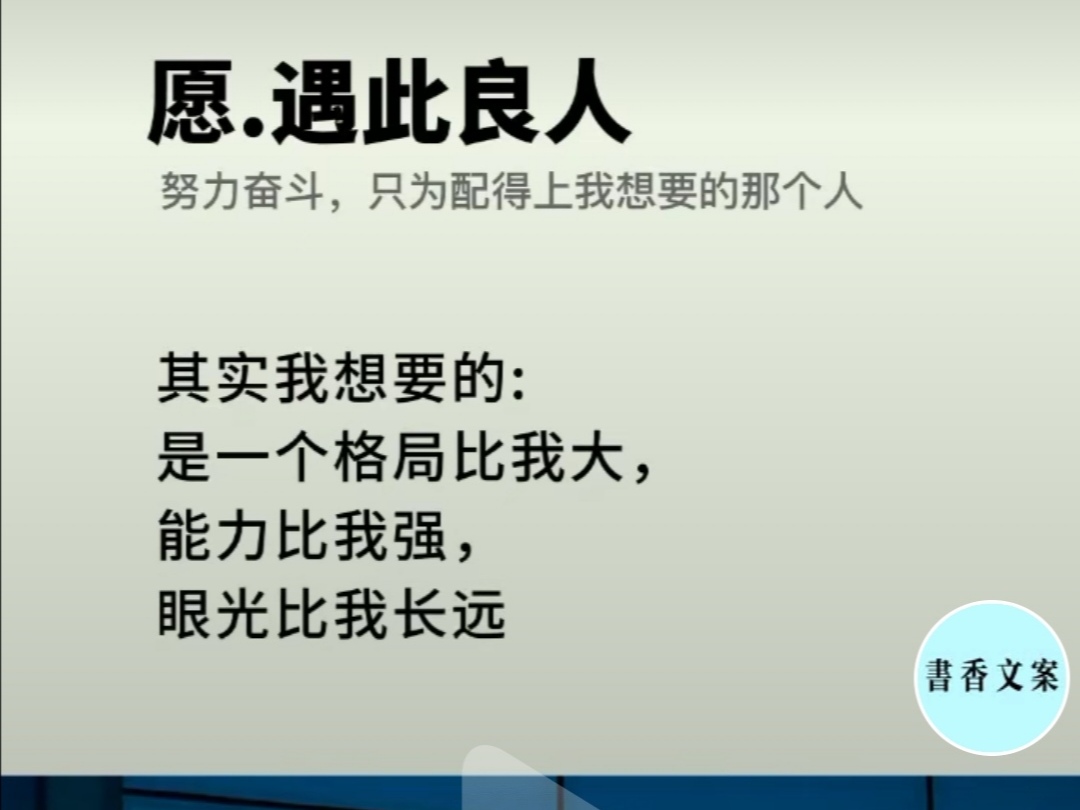 愿.遇此良人

努力奋斗，只为配得上我想要的那个人

其实我想要的:
是一个格局比我大，
能力比我强，
眼光比我长远

書香文案